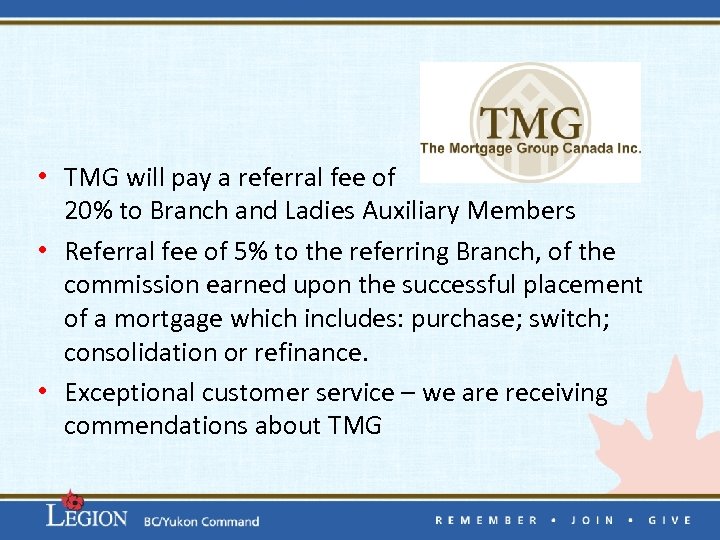 TMG
The Mortgage Group Canada Inc.

• TMG will pay a referral fee of 20% to Branch and Ladies Auxiliary Members

• Referral fee of 5% to the referring Branch, of the commission earned upon the successful placement of a mortgage which includes: purchase; switch; consolidation or refinance.

• Exceptional customer service – we are receiving commendations about TMG

LEGION BC/Yukon Command

REMEMBER • JOIN • GIVE